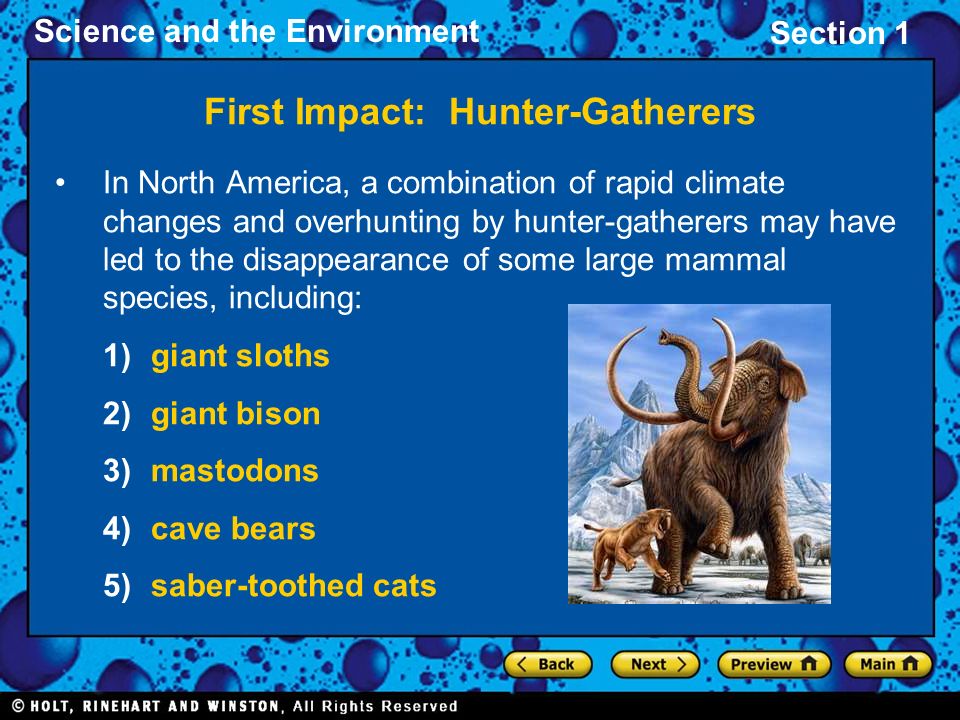 Science and the Environment

Section 1

First Impact: Hunter-Gatherers

• In North America, a combination of rapid climate changes and overhunting by hunter-gatherers may have led to the disappearance of some large mammal species, including:

1) giant sloths

2) giant bison

3) mastodons

4) cave bears

5) saber-toothed cats

Back

Next

Preview

Main

© HOLT, RINEHART AND WINSTON, All Rights Reserved